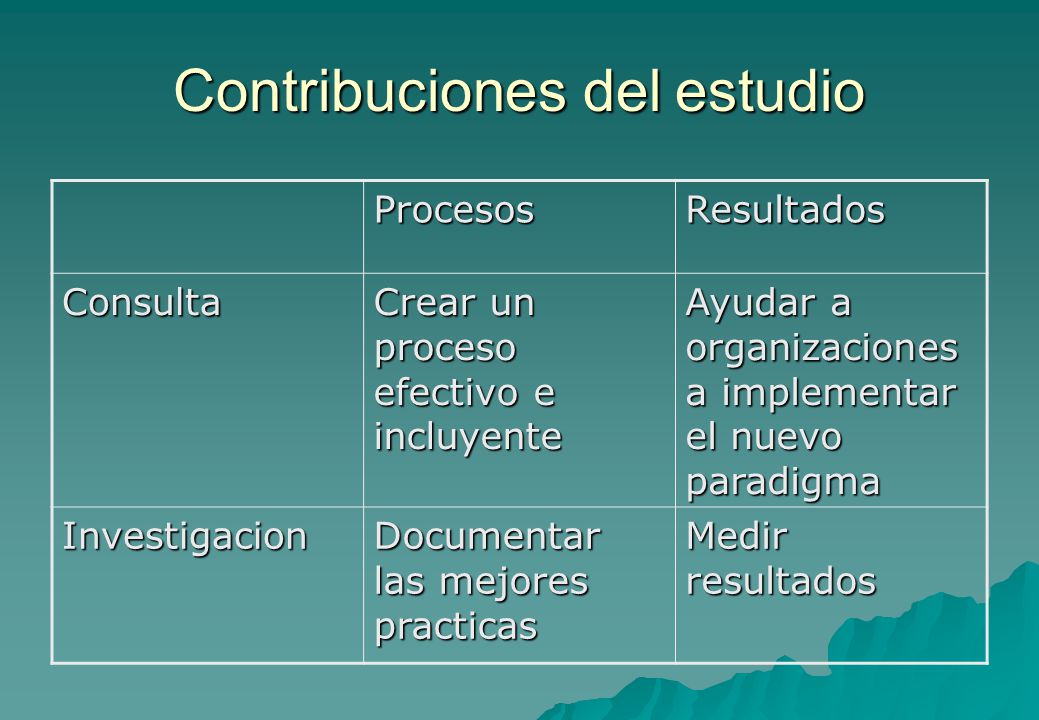 Contribuciones del estudio

| | Procesos | Resultados |
|---|---|---|
| Consulta | Crear un proceso efectivo e incluyente | Ayudar a organizaciones a implementar el nuevo paradigma |
| Investigacion | Documentar las mejores practicas | Medir resultados |